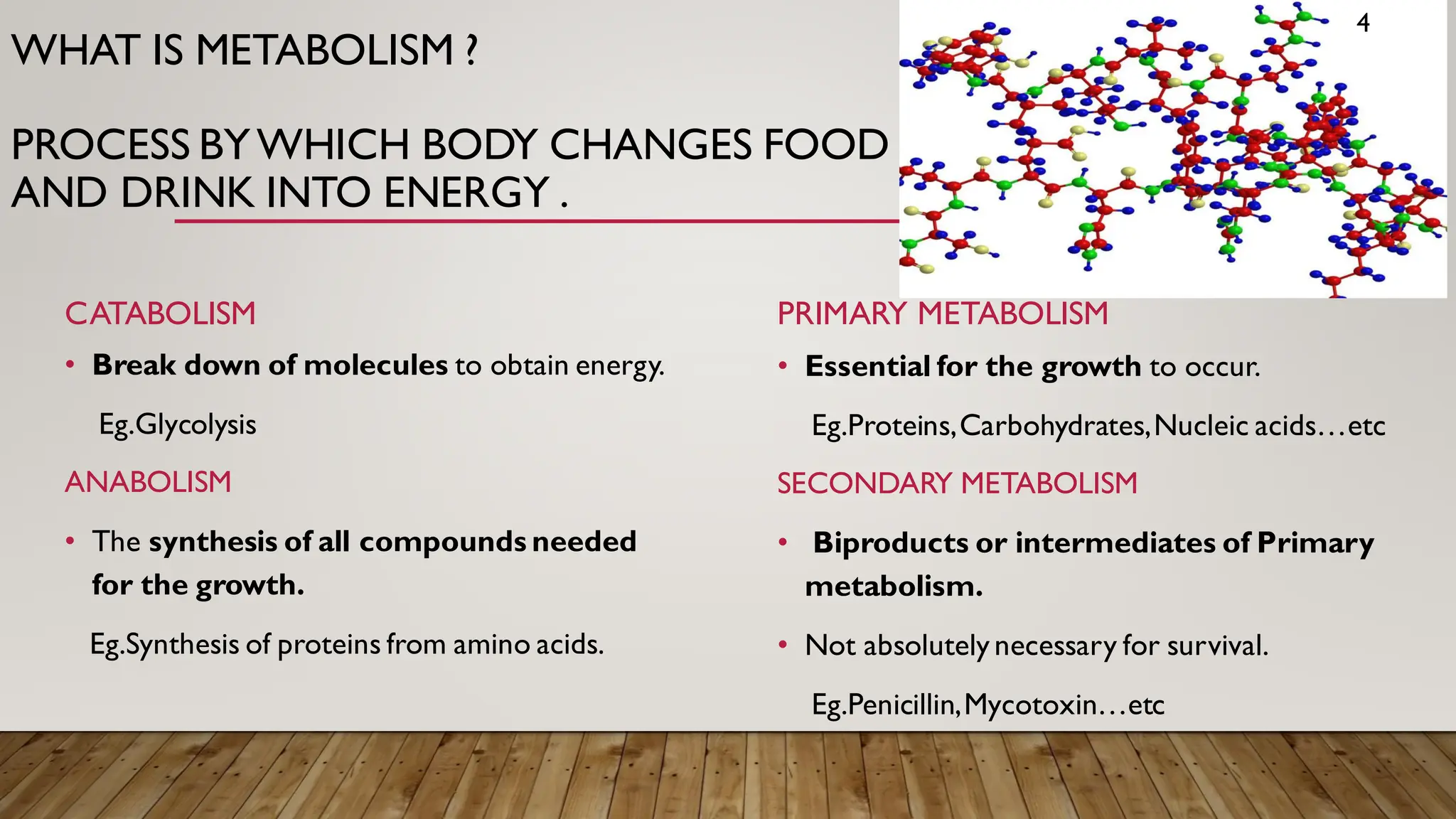 4

WHAT IS METABOLISM ?

PROCESS BY WHICH BODY CHANGES FOOD AND DRINK INTO ENERGY .

CATABOLISM

• Break down of molecules to obtain energy.

Eg.Glycolysis

ANABOLISM

• The synthesis of all compounds needed for the growth.

Eg.Synthesis of proteins from amino acids.

PRIMARY METABOLISM

• Essential for the growth to occur.

Eg.Proteins, Carbohydrates, Nucleic acids…etc

SECONDARY METABOLISM

• Biproducts or intermediates of Primary metabolism.

• Not absolutely necessary for survival.

Eg.Penicillin, Mycotoxin…etc